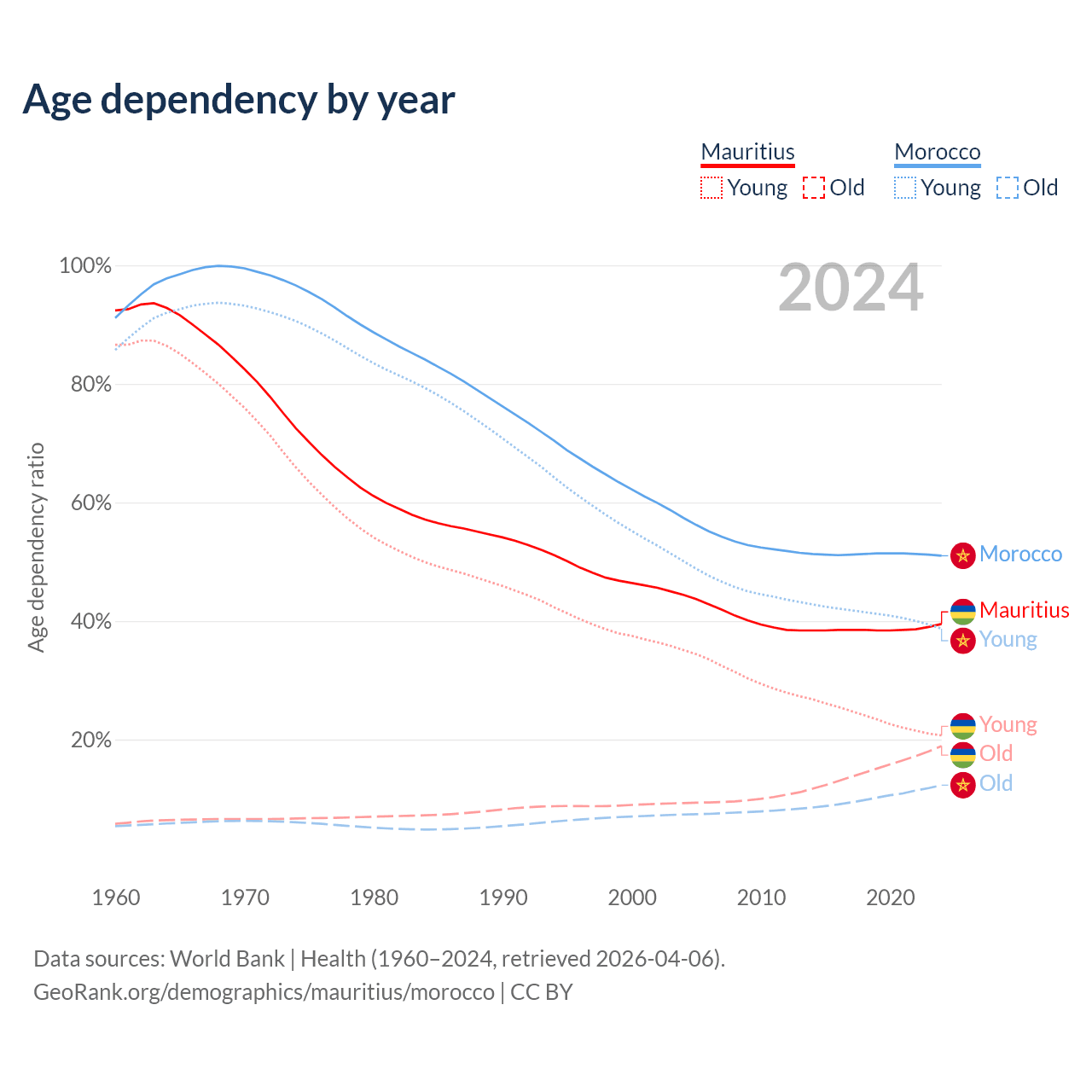 Age dependency by year

Mauritius
Young Old

Morocco
Young Old

2024

Age dependency ratio

100%
80%
60%
40%
20%

Morocco
Mauritius
Young
Young
Old
Old

1960 1970 1980 1990 2000 2010 2020

Data sources: World Bank | Health (1960–2024, retrieved 2026-04-06).
GeoRank.org/demographics/mauritius/morocco | CC BY